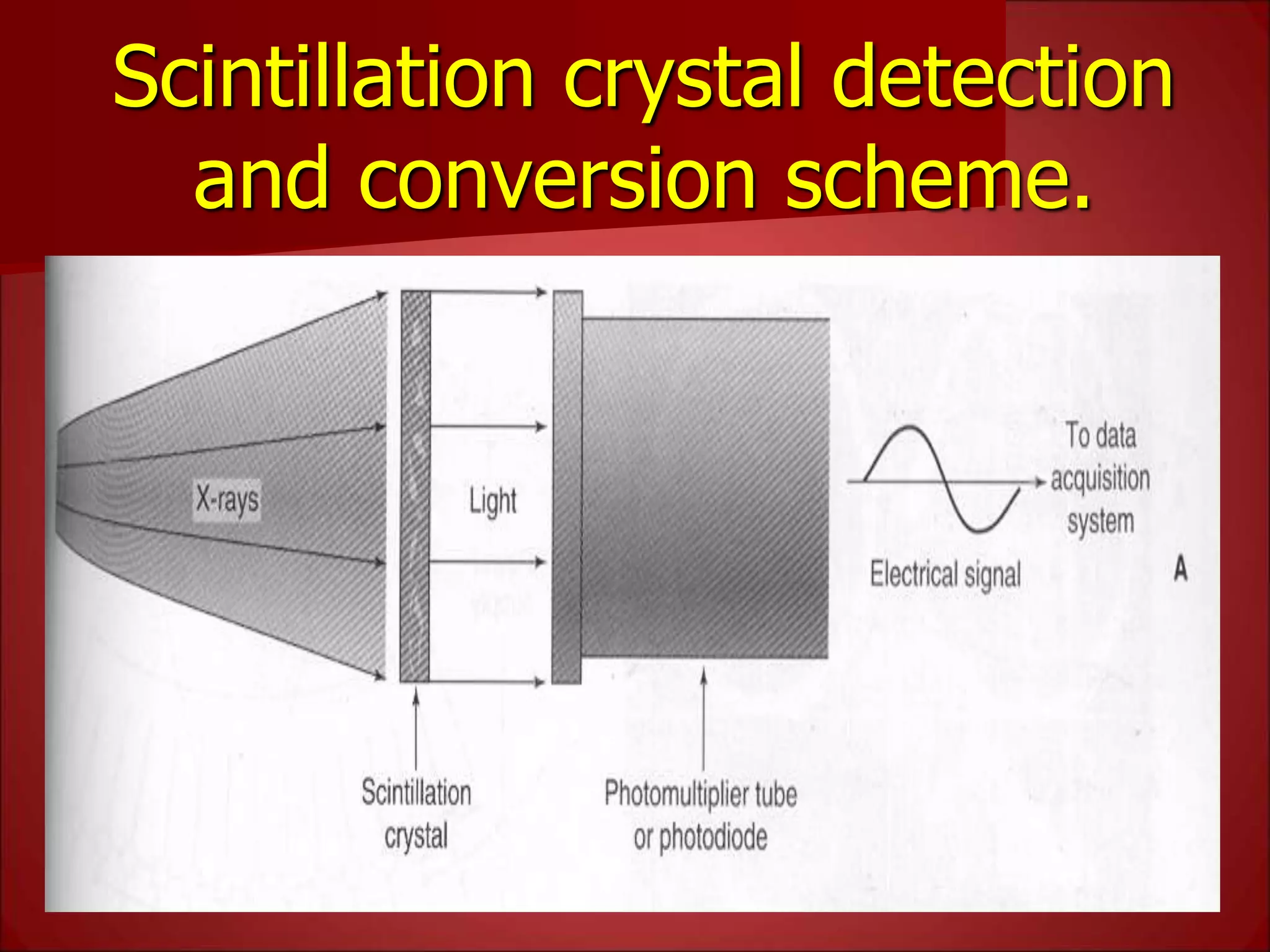 Scintillation crystal detection and conversion scheme.

X-rays

Light

To data acquisition system

Electrical signal

A

Scintillation crystal

Photomultiplier tube or photodiode